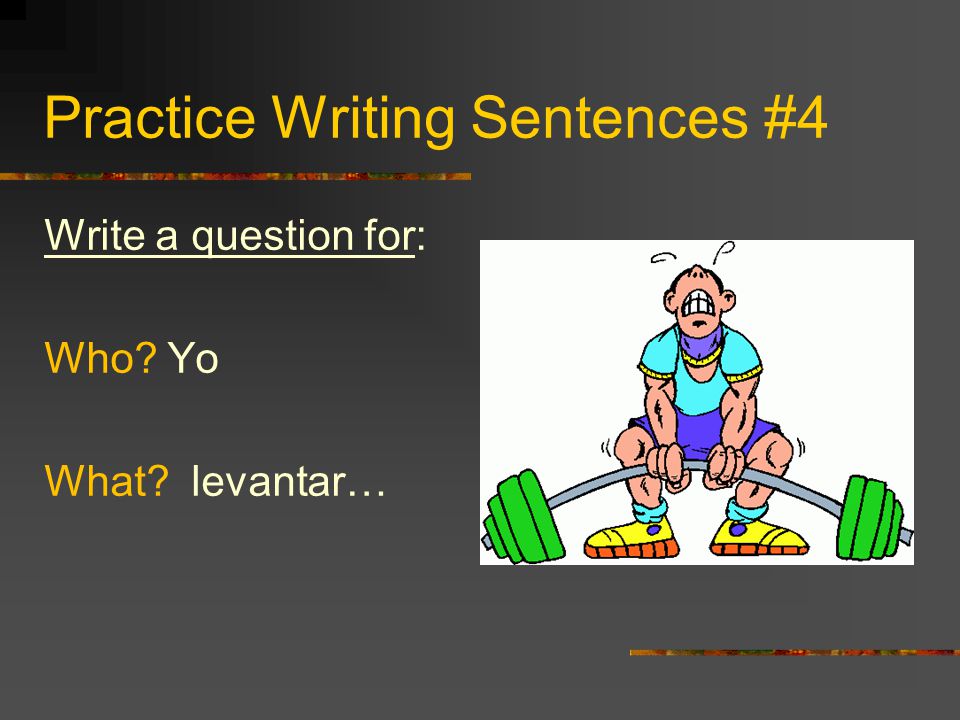 Practice Writing Sentences #4

Write a question for:

Who? Yo

What? levantar…